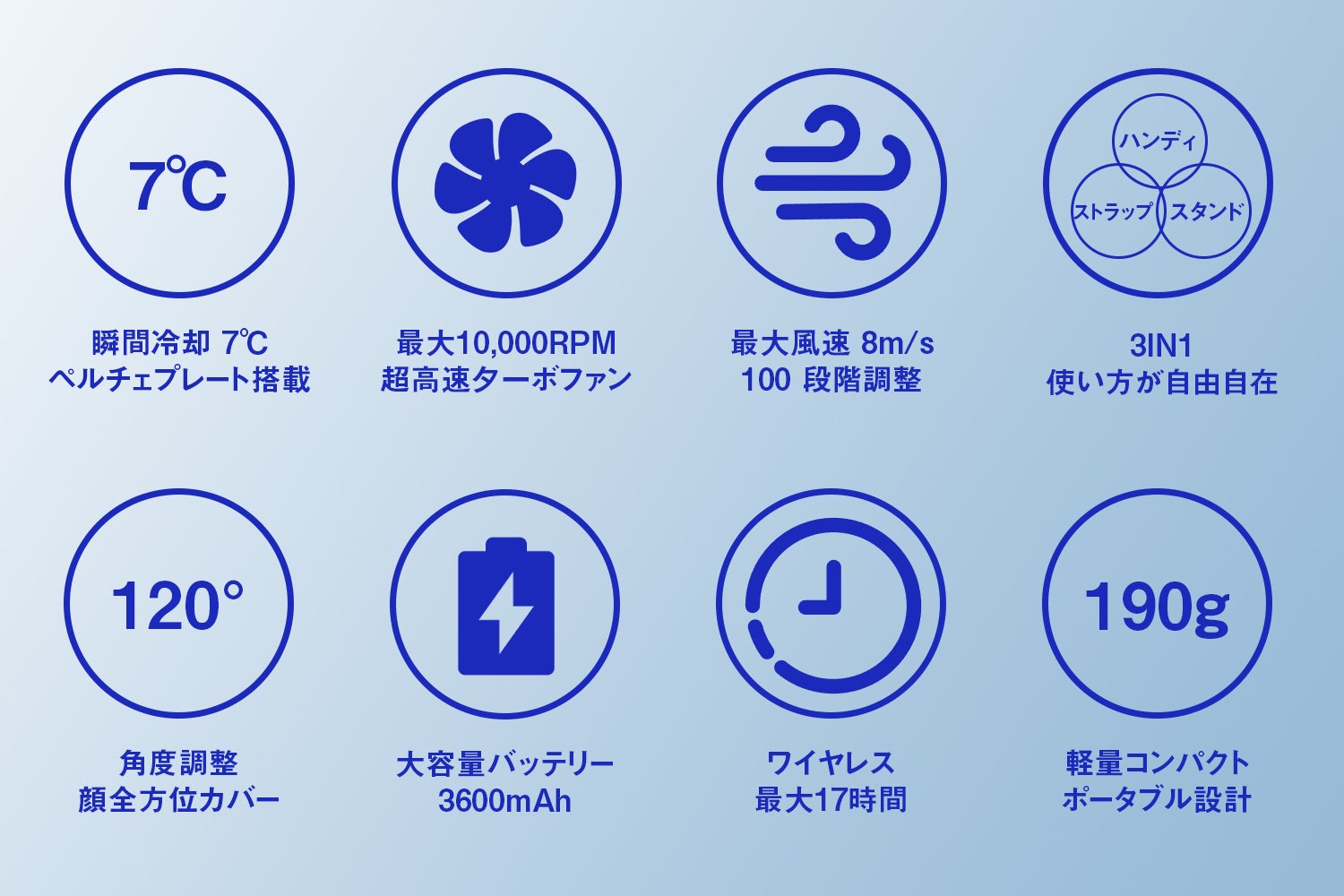 7℃

瞬間冷却 7℃
ペルチェプレート搭載

最大10,000RPM
超高速ターボファン

最大風速 8m/s
100 段階調整

ハンディ
ストラップ
スタンド

3IN1
使い方が自由自在

120°

角度調整
顔全方位カバー

大容量バッテリー
3600mAh

ワイヤレス
最大17時間

190g

軽量コンパクト
ポータブル設計